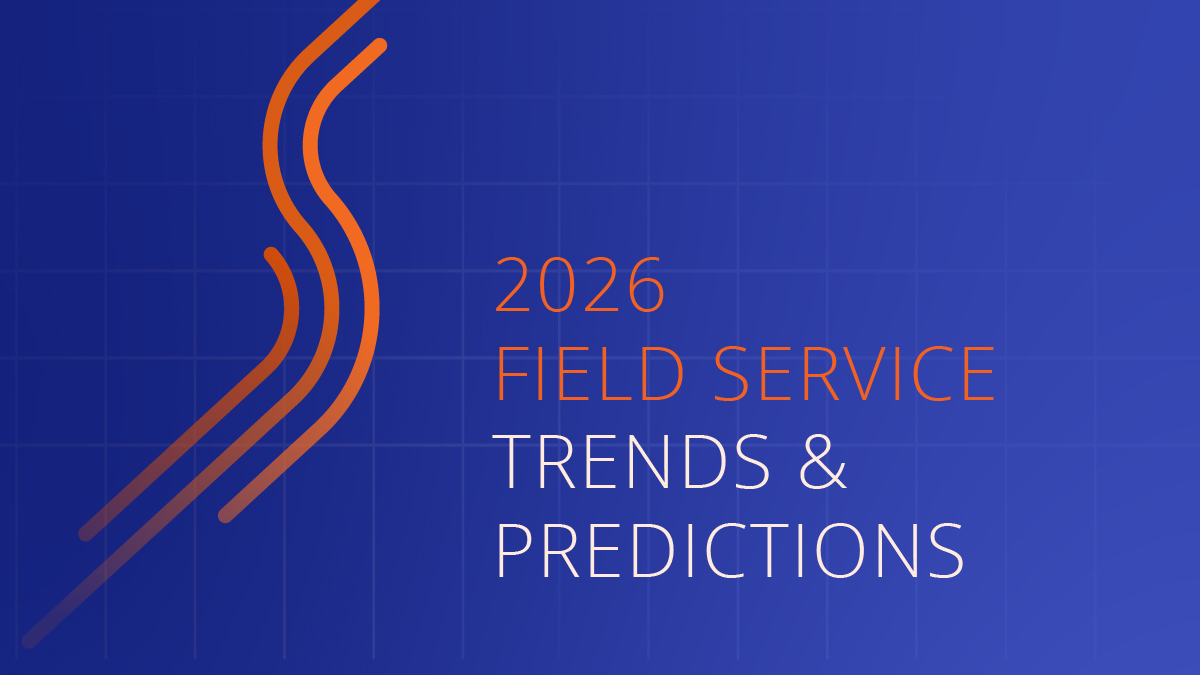 2026
FIELD SERVICE
TRENDS &
PREDICTIONS